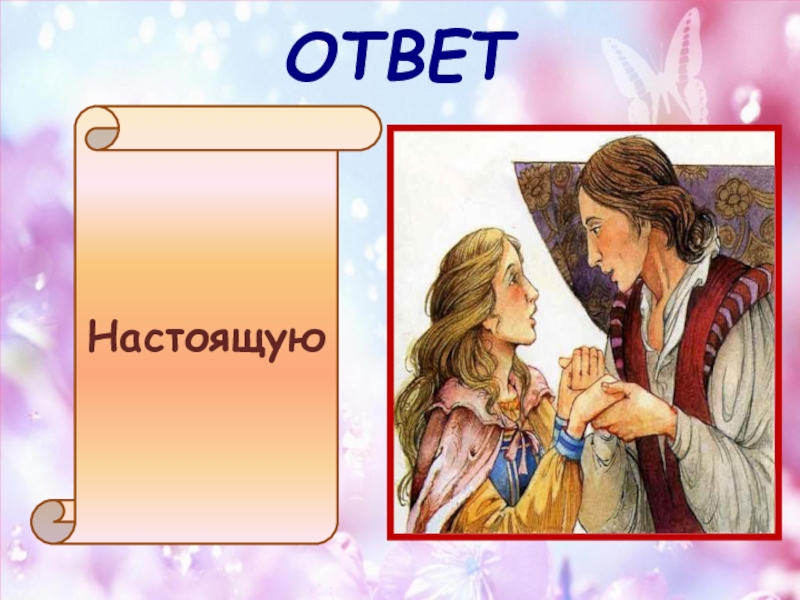 ОТВЕТ

Настоящую